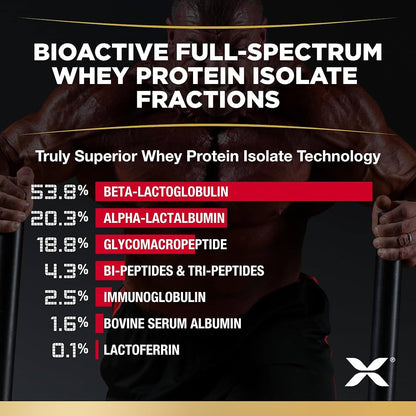 BIOACTIVE FULL-SPECTRUM WHEY PROTEIN ISOLATE FRACTIONS

Truly Superior Whey Protein Isolate Technology

53.8% BETA-LACTOGLOBULIN
20.3% ALPHA-LACTALBUMIN
18.8% GLYCOMACROPEPTIDE
4.3% BI-PEPTIDES & TRI-PEPTIDES
2.5% IMMUNOGLOBULIN
1.6% BOVINE SERUM ALBUMIN
0.1% LACTOFERRIN

X®